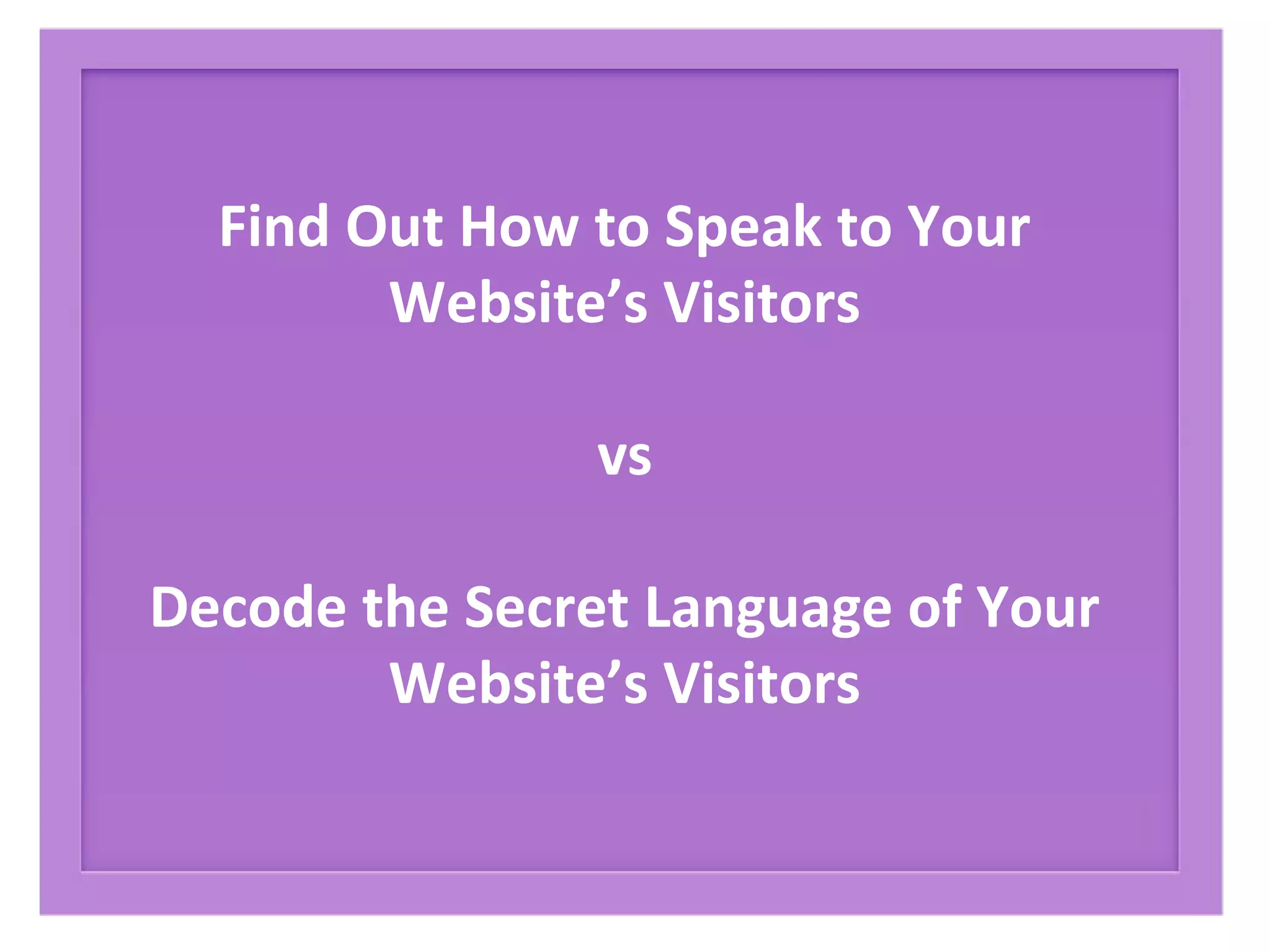 Find Out How to Speak to Your Website’s Visitors

vs

Decode the Secret Language of Your Website’s Visitors